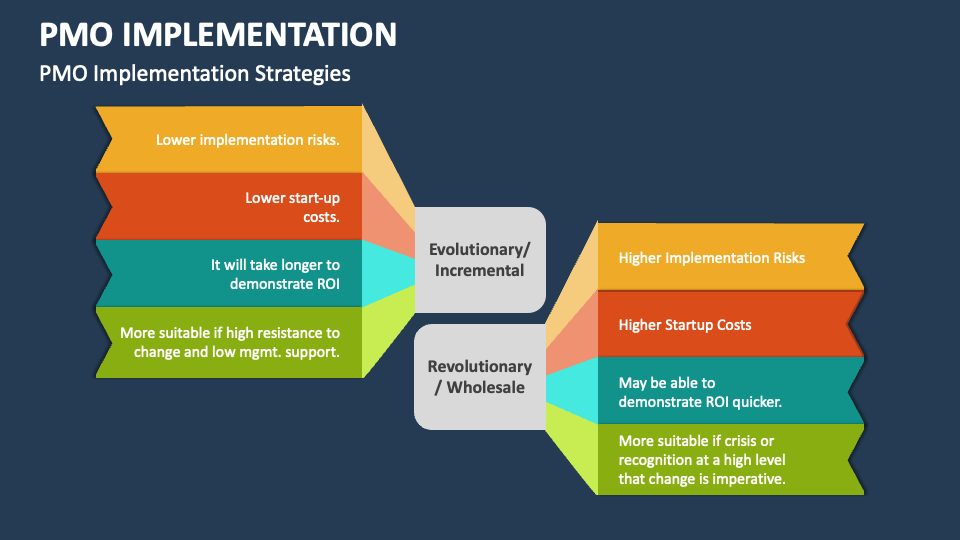 PMO IMPLEMENTATION

PMO Implementation Strategies

Lower implementation risks.

Lower start-up costs.

It will take longer to demonstrate ROI

More suitable if high resistance to change and low mgmt. support.

Evolutionary/ Incremental

Revolutionary / Wholesale

Higher Implementation Risks

Higher Startup Costs

May be able to demonstrate ROI quicker.

More suitable if crisis or recognition at a high level that change is imperative.